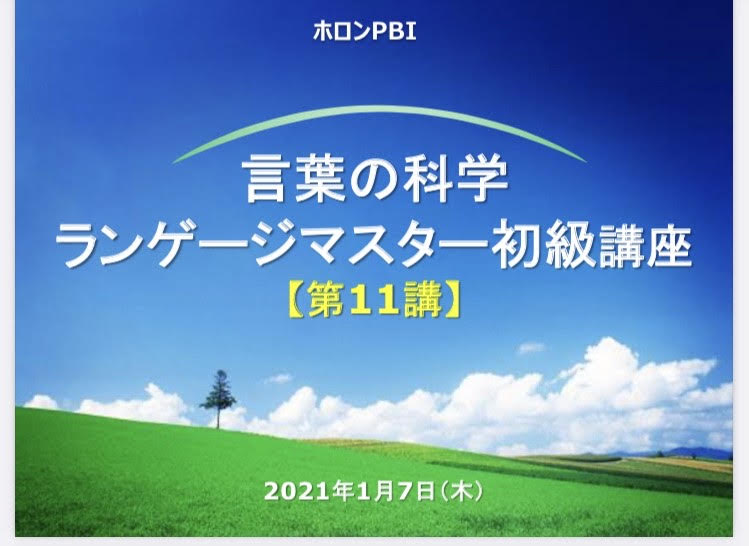 ホロンPBI

言葉の科学
ランゲージマスター初級講座
【第11講】

2021年1月7日（木）